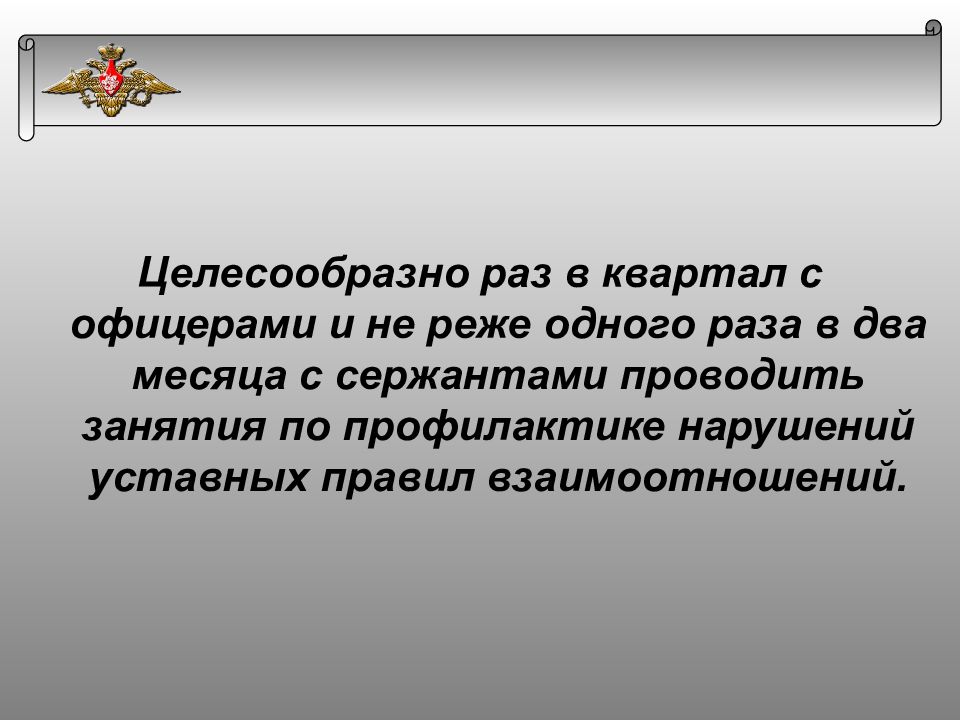 Целесообразно раз в квартал с офицерами и не реже одного раза в два месяца с сержантами проводить занятия по профилактике нарушений уставных правил взаимоотношений.